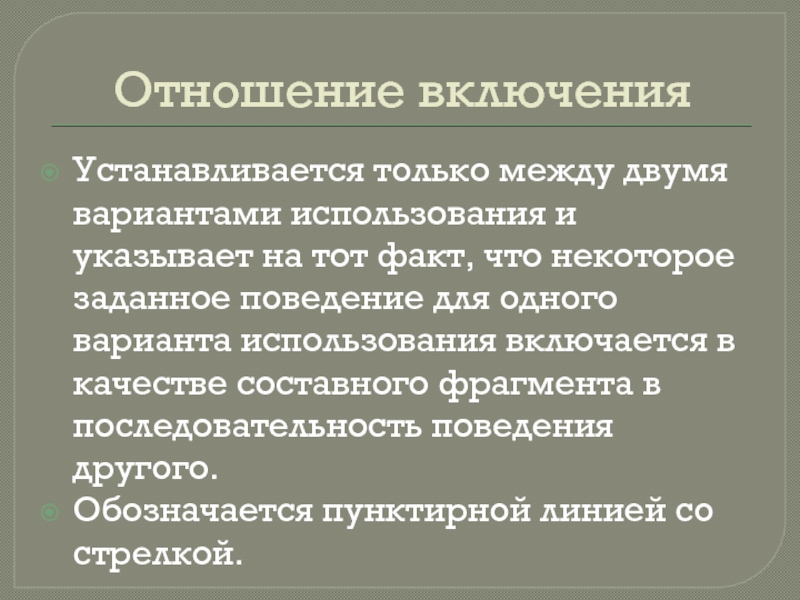 Отношение включения

Устанавливается только между двумя вариантами использования и указывает на тот факт, что некоторое заданное поведение для одного варианта использования включается в качестве составного фрагмента в последовательность поведения другого.

Обозначается пунктирной линией со стрелкой.